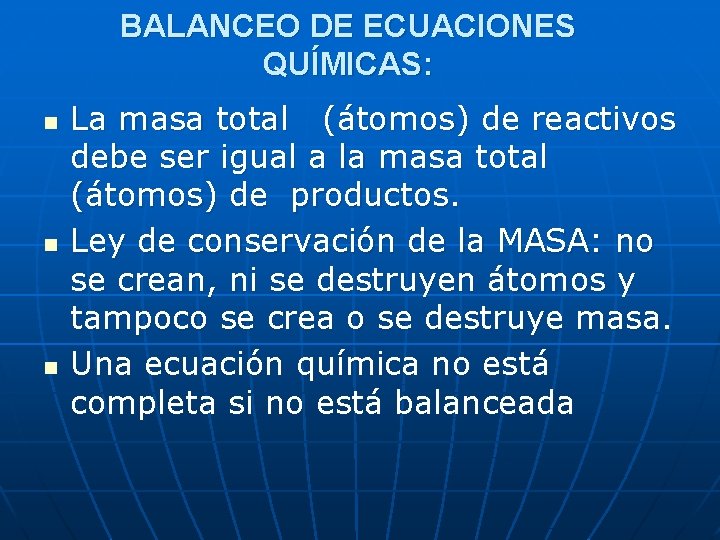 BALANCEO DE ECUACIONES QUÍMICAS:

- La masa total (átomos) de reactivos debe ser igual a la masa total (átomos) de productos.
- Ley de conservación de la MASA: no se crean, ni se destruyen átomos y tampoco se crea o se destruye masa.
- Una ecuación química no está completa si no está balanceada